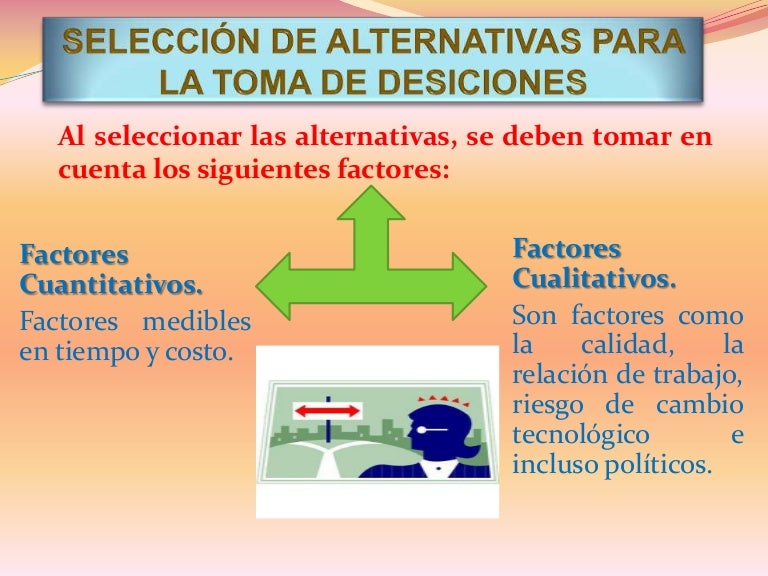 SELECCIÓN DE ALTERNATIVAS PARA LA TOMA DE DESICIONES

Al seleccionar las alternativas, se deben tomar en cuenta los siguientes factores:

Factores Cuantitativos.

Factores medibles en tiempo y costo.

Factores Cualitativos.

Son factores como la calidad, la relación de trabajo, riesgo de cambio tecnológico e incluso políticos.